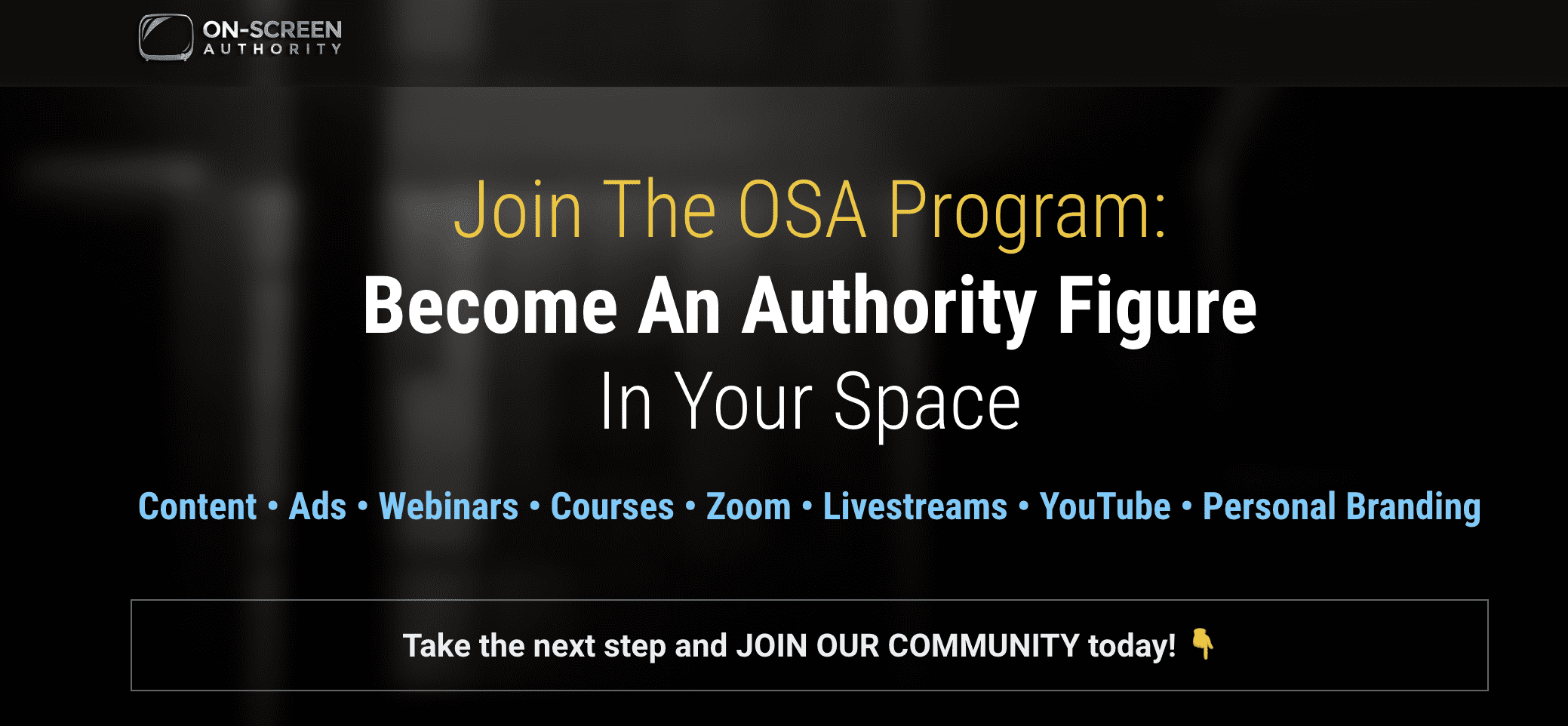 ON-SCREEN AUTHORITY

Join The OSA Program:
Become An Authority Figure
In Your Space

Content • Ads • Webinars • Courses • Zoom • Livestreams • YouTube • Personal Branding

Take the next step and JOIN OUR COMMUNITY today! 👇